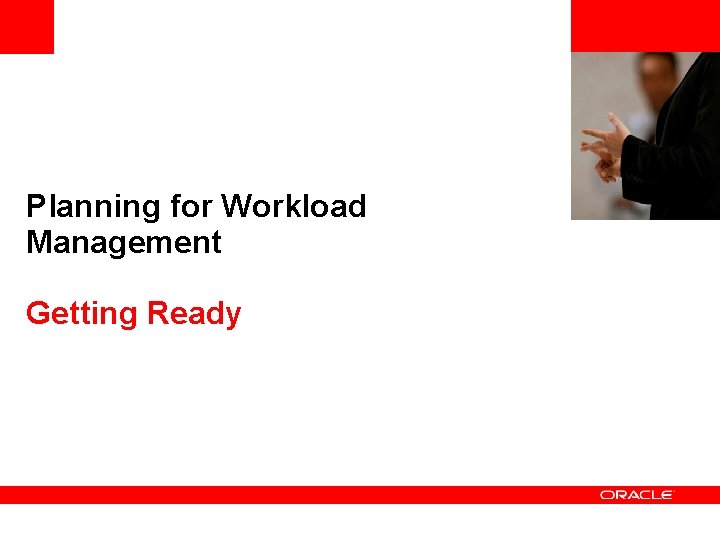 Planning for Workload Management

Getting Ready

ORACLE